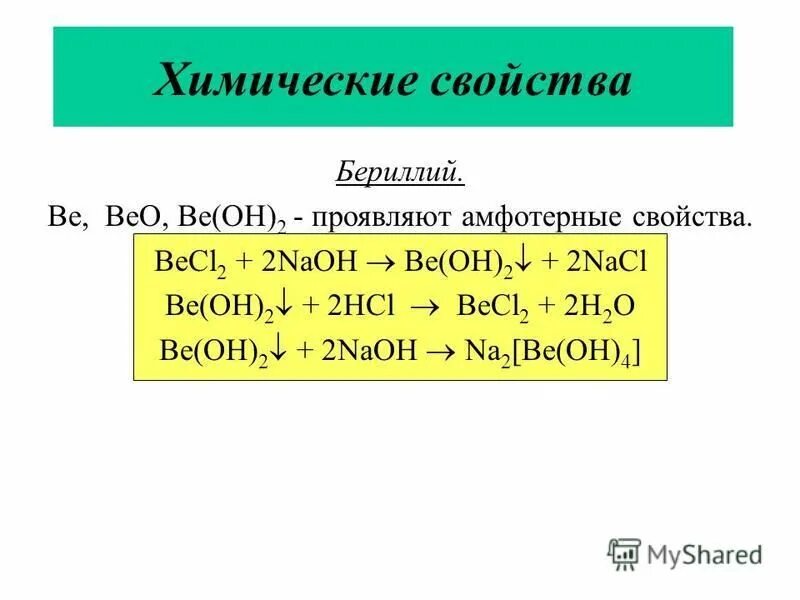 Химические свойства

Бериллий.

Be, BeO, $Be(OH)_2$ - проявляют амфотерные свойства.

$BeCl_2 + 2NaOH \rightarrow Be(OH)_2\downarrow + 2NaCl$

$Be(OH)_2\downarrow + 2HCl \rightarrow BeCl_2 + 2H_2O$

$Be(OH)_2\downarrow + 2NaOH \rightarrow Na_2[Be(OH)_4]$

MyShared